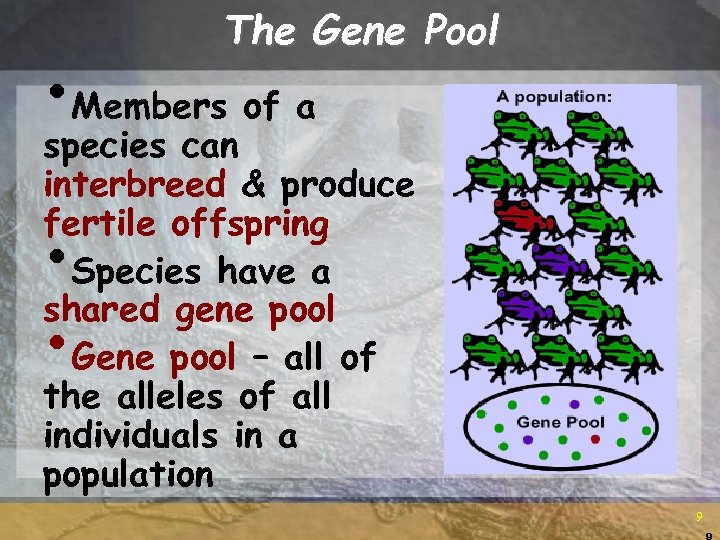 The Gene Pool

•Members of a species can interbreed & produce fertile offspring

•Species have a shared gene pool

•Gene pool – all of the alleles of all individuals in a population

A population:

Gene Pool

9

9